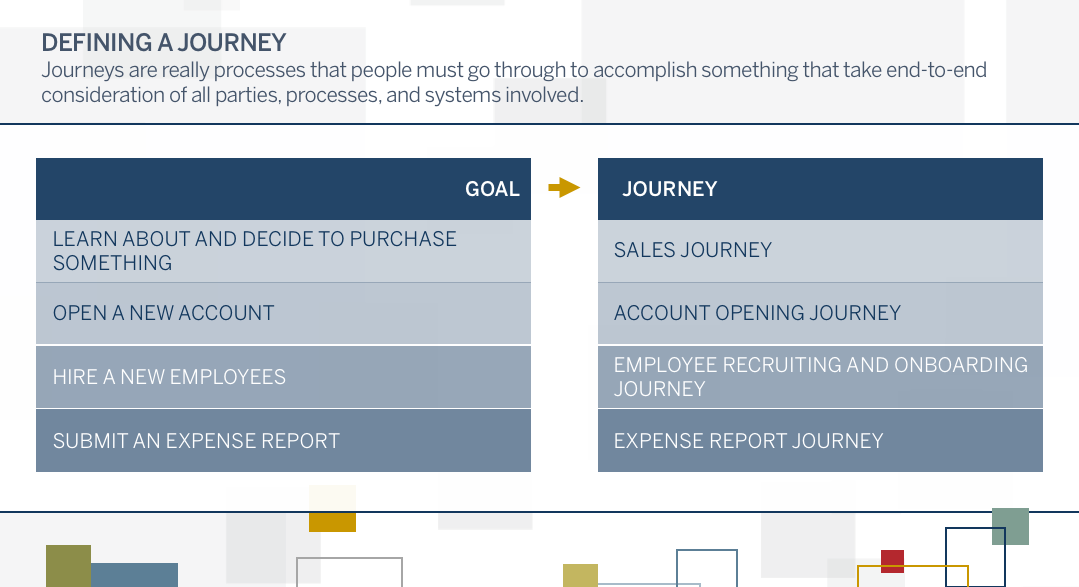 DEFINING A JOURNEY

Journeys are really processes that people must go through to accomplish something that take end-to-end consideration of all parties, processes, and systems involved.

| GOAL | JOURNEY |
|---|---|
| LEARN ABOUT AND DECIDE TO PURCHASE SOMETHING | SALES JOURNEY |
| OPEN A NEW ACCOUNT | ACCOUNT OPENING JOURNEY |
| HIRE A NEW EMPLOYEES | EMPLOYEE RECRUITING AND ONBOARDING JOURNEY |
| SUBMIT AN EXPENSE REPORT | EXPENSE REPORT JOURNEY |